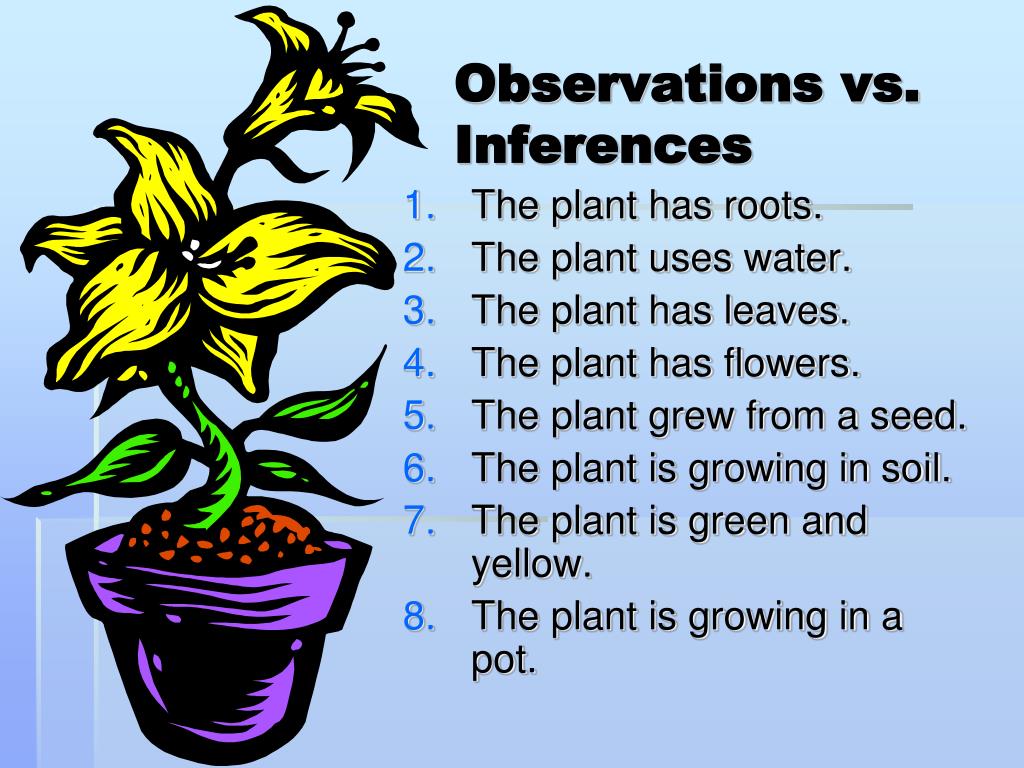 Observations vs. Inferences

1. The plant has roots.
2. The plant uses water.
3. The plant has leaves.
4. The plant has flowers.
5. The plant grew from a seed.
6. The plant is growing in soil.
7. The plant is green and yellow.
8. The plant is growing in a pot.